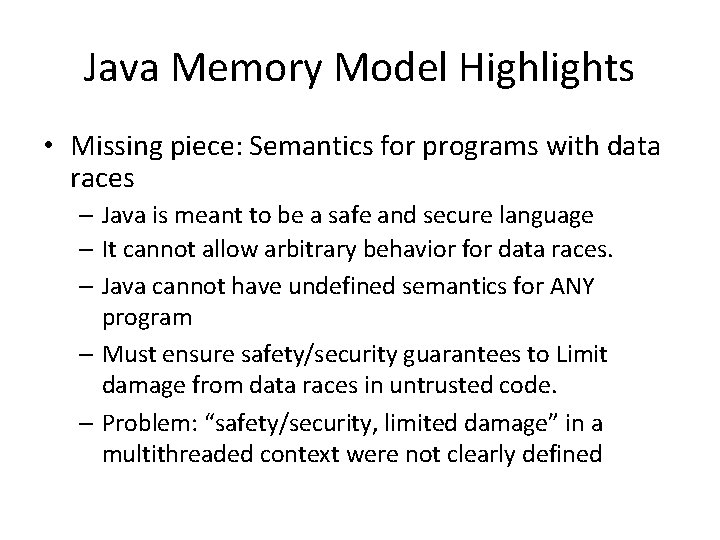 Java Memory Model Highlights

• Missing piece: Semantics for programs with data races

– Java is meant to be a safe and secure language

– It cannot allow arbitrary behavior for data races.

– Java cannot have undefined semantics for ANY program

– Must ensure safety/security guarantees to Limit damage from data races in untrusted code.

– Problem: “safety/security, limited damage” in a multithreaded context were not clearly defined